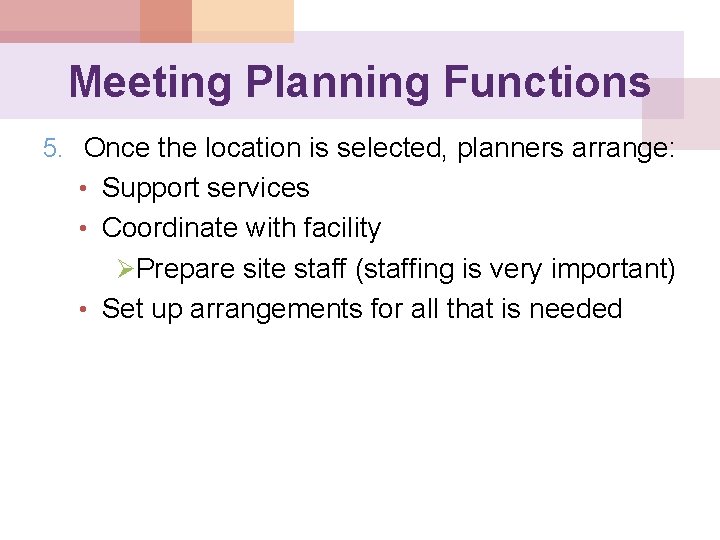 Meeting Planning Functions

5. Once the location is selected, planners arrange:
• Support services
• Coordinate with facility
➢Prepare site staff (staffing is very important)
• Set up arrangements for all that is needed